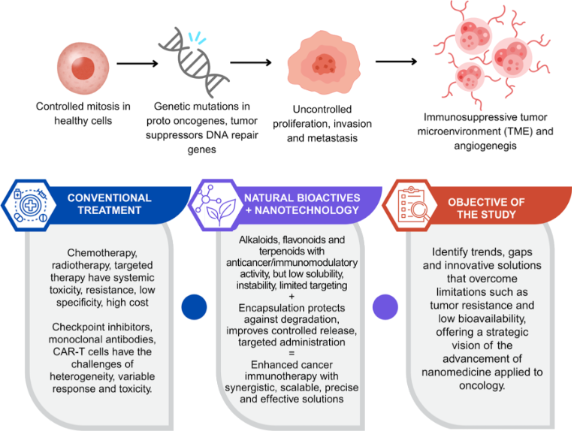 Controlled mitosis in healthy cells

Genetic mutations in proto oncogenes, tumor suppressors DNA repair genes

Uncontrolled proliferation, invasion and metastasis

Immunosuppressive tumor microenvironment (TME) and angiogenegis

CONVENTIONAL TREATMENT

Chemotherapy, radiotherapy, targeted therapy have systemic toxicity, resistance, low specificity, high cost

Checkpoint inhibitors, monoclonal antibodies, CAR-T cells have the challenges of heterogeneity, variable response and toxicity.

NATURAL BIOACTIVES + NANOTECHNOLOGY

Alkaloids, flavonoids and terpenoids with anticancer/immunomodulatory activity, but low solubility, instability, limited targeting
+
Encapsulation protects against degradation, improves controlled release, targeted administration
=
Enhanced cancer immunotherapy with synergistic, scalable, precise and effective solutions

OBJECTIVE OF THE STUDY

Identify trends, gaps and innovative solutions that overcome limitations such as tumor resistance and low bioavailability, offering a strategic vision of the advancement of nanomedicine applied to oncology.